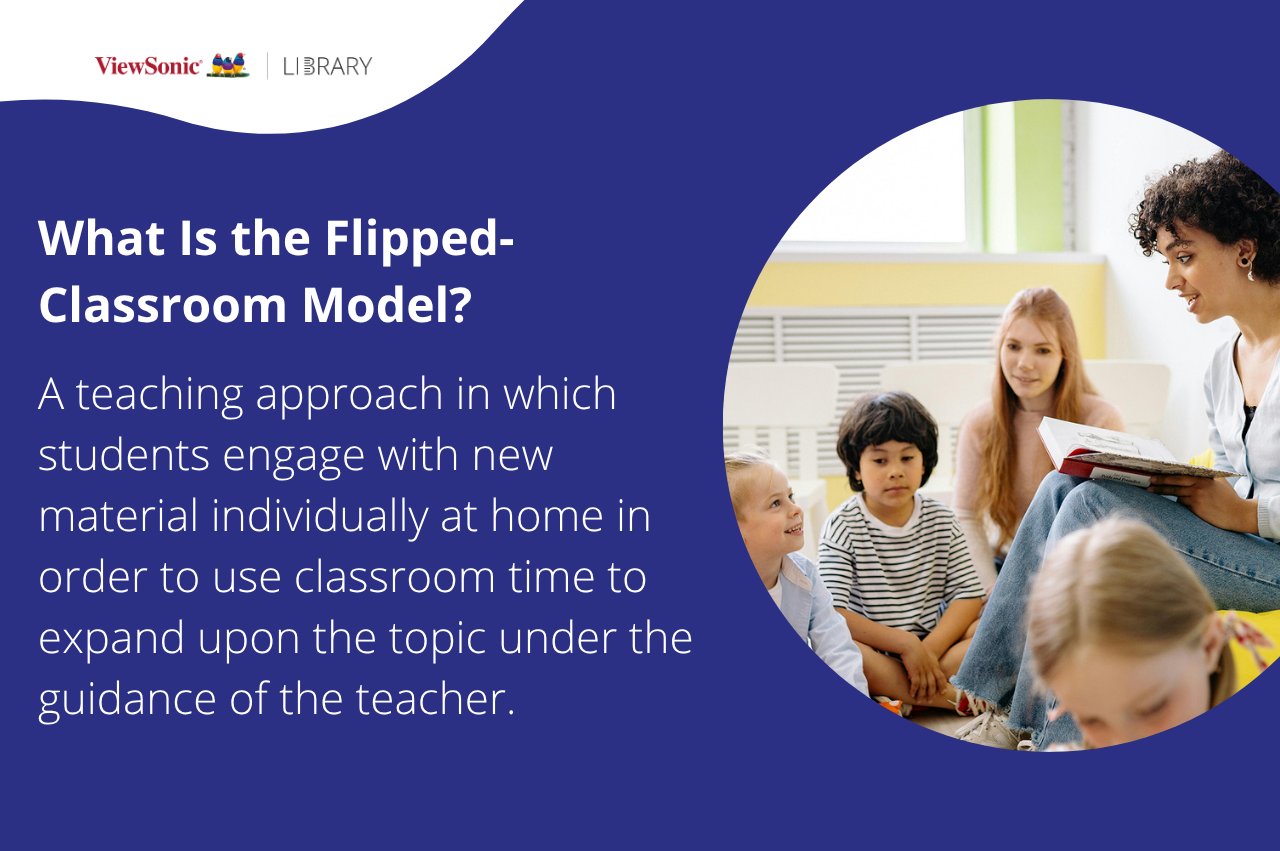 ViewSonic | LIBRARY

What Is the Flipped-Classroom Model?

A teaching approach in which students engage with new material individually at home in order to use classroom time to expand upon the topic under the guidance of the teacher.